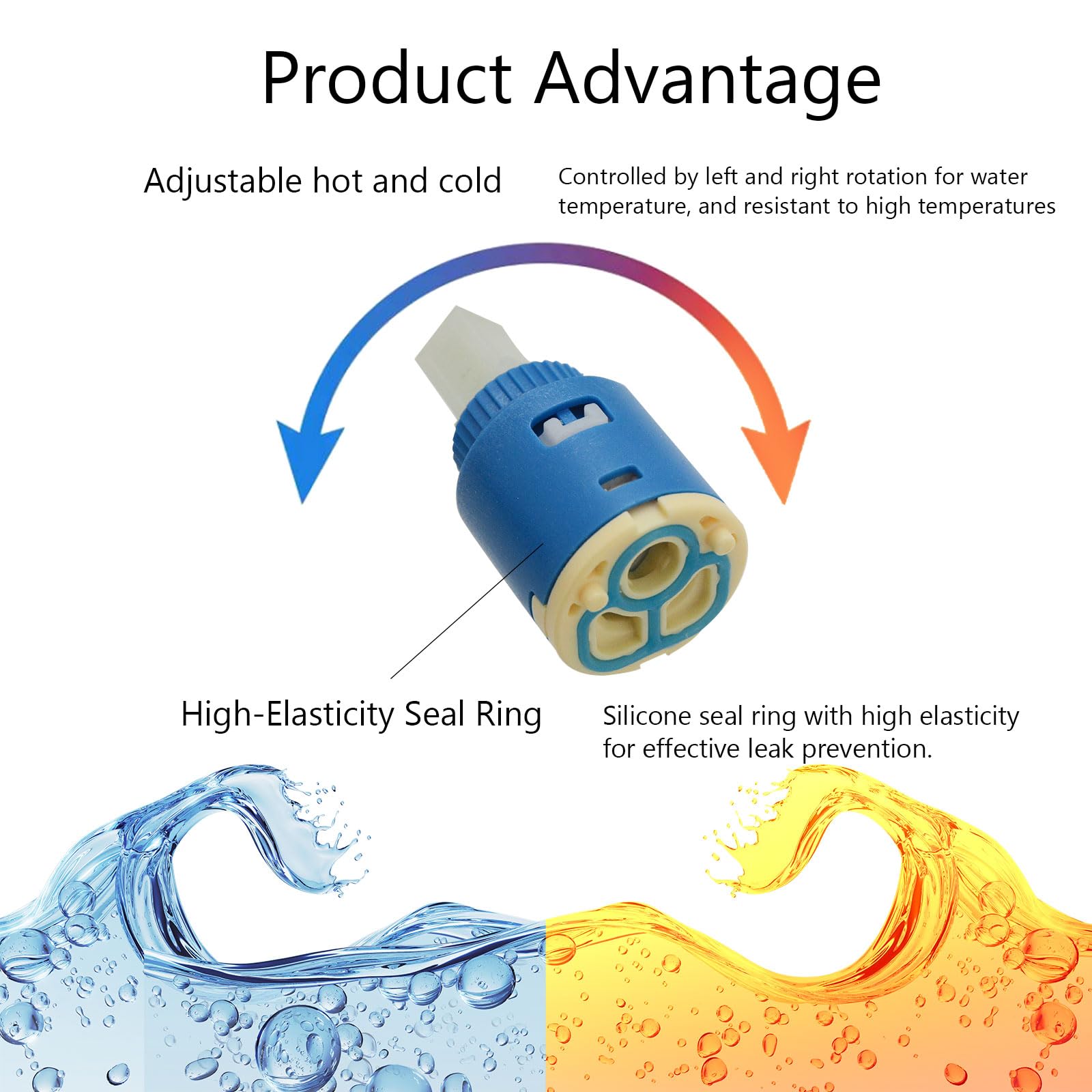 Product Advantage

Adjustable hot and cold

Controlled by left and right rotation for water temperature, and resistant to high temperatures

High-Elasticity Seal Ring

Silicone seal ring with high elasticity for effective leak prevention.